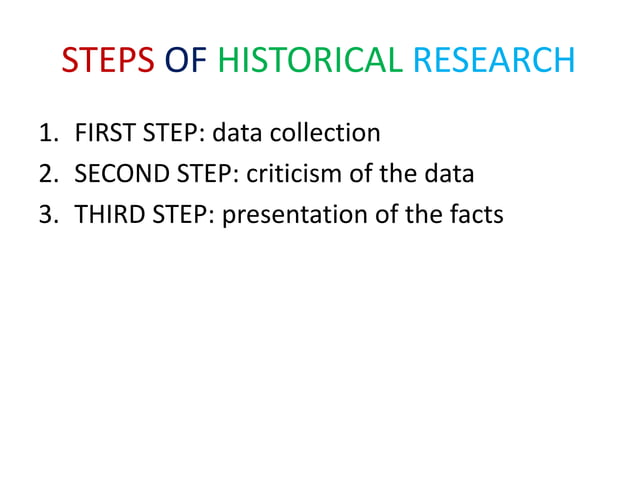 STEPS OF HISTORICAL RESEARCH

1. FIRST STEP: data collection
2. SECOND STEP: criticism of the data
3. THIRD STEP: presentation of the facts